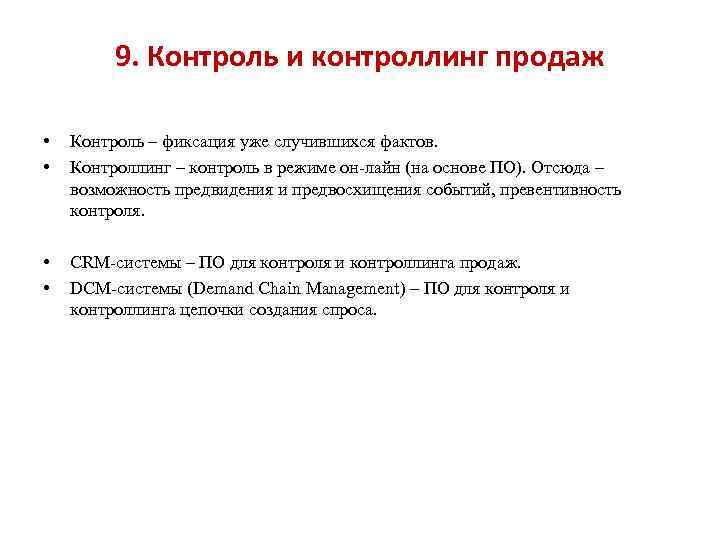 9. Контроль и контроллинг продаж

• Контроль – фиксация уже случившихся фактов.
• Контроллинг – контроль в режиме он-лайн (на основе ПО). Отсюда – возможность предвидения и предвосхищения событий, превентивность контроля.

• CRM-системы – ПО для контроля и контроллинга продаж.
• DCM-системы (Demand Chain Management) – ПО для контроля и контроллинга цепочки создания спроса.